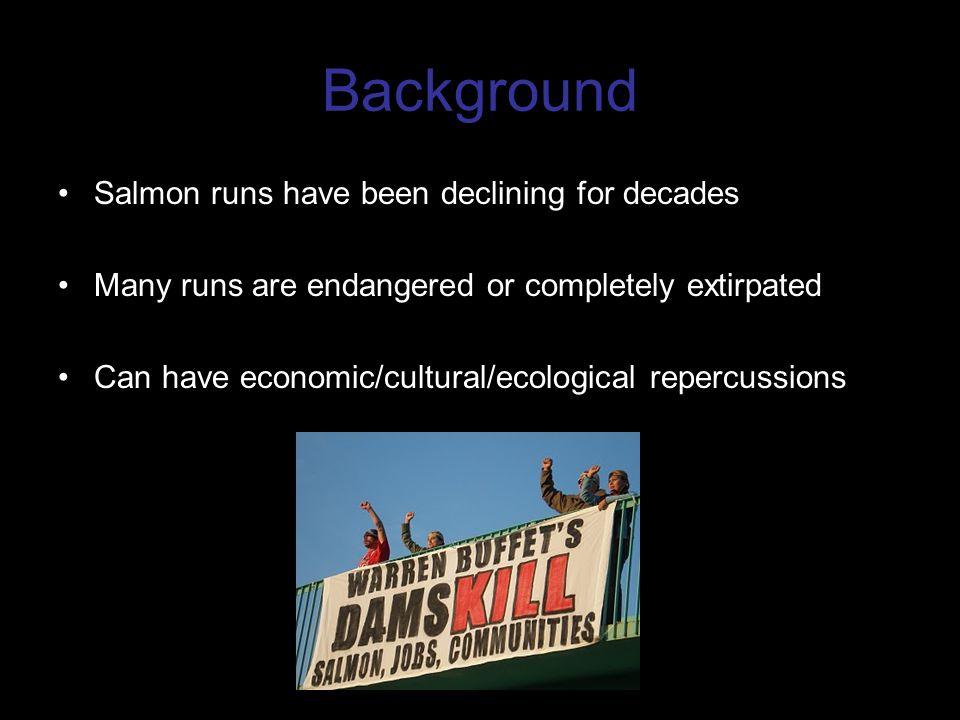 Background

• Salmon runs have been declining for decades

• Many runs are endangered or completely extirpated

• Can have economic/cultural/ecological repercussions

WARREN BUFFET'S
DAMS KILL
SALMON, JOBS, COMMUNITIES